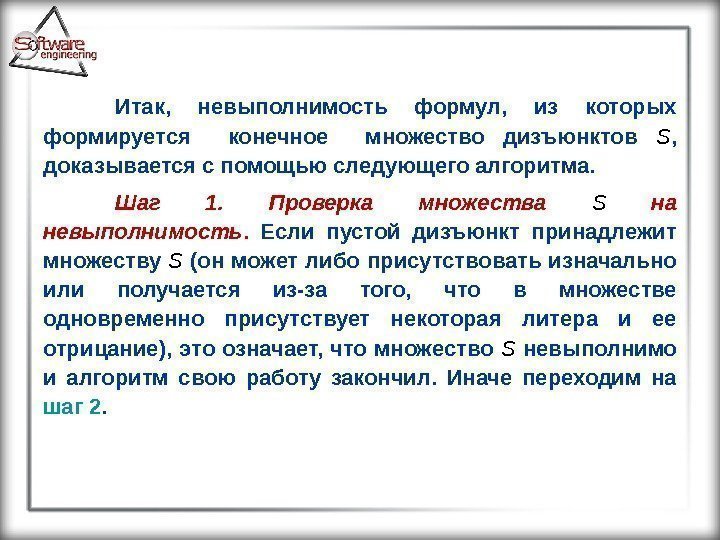 Software engineering

Итак, невыполнимость формул, из которых формируется конечное множество дизъюнктов $S$, доказывается с помощью следующего алгоритма.

Шаг 1. Проверка множества $S$ на невыполнимость. Если пустой дизъюнкт принадлежит множеству $S$ (он может либо присутствовать изначально или получается из-за того, что в множестве одновременно присутствует некоторая литера и ее отрицание), это означает, что множество $S$ невыполнимо и алгоритм свою работу закончил. Иначе переходим на шаг 2.